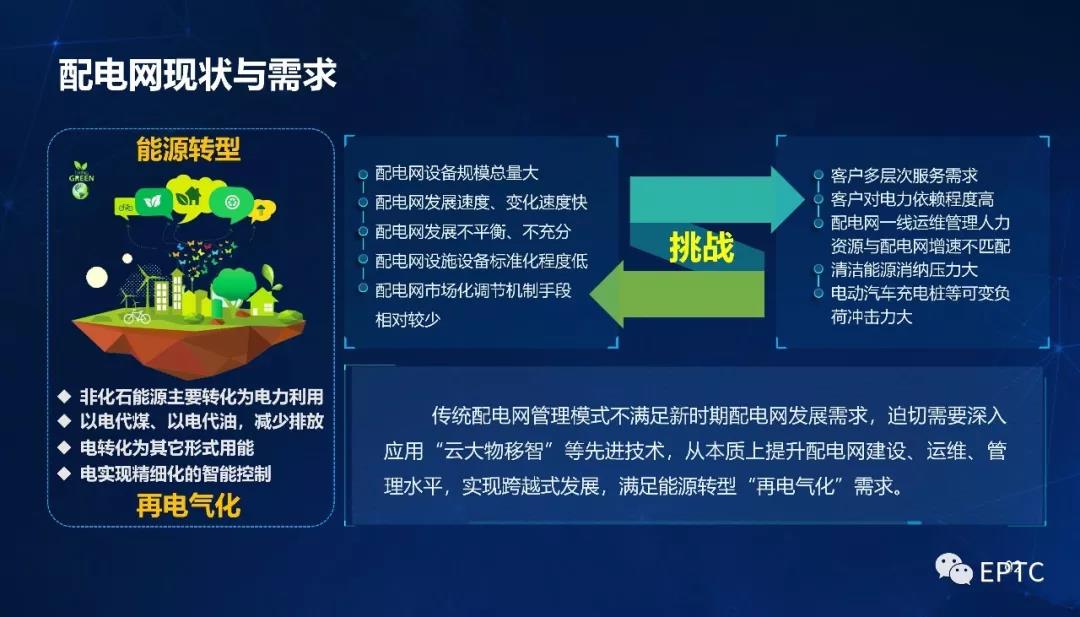 配电网现状与需求

能源转型

GREEN

◆ 非化石能源主要转化为电力利用
◆ 以电代煤、以电代油，减少排放
◆ 电转化为其它形式用能
◆ 电实现精细化的智能控制

再电气化

配电网设备规模总量大
配电网发展速度、变化速度快
配电网发展不平衡、不充分
配电网设施设备标准化程度低
配电网市场化调节机制手段相对较少

挑战

客户多层次服务需求
客户对电力依赖程度高
配电网一线运维管理人力资源与配电网增速不匹配
清洁能源消纳压力大
电动汽车充电桩等可变负荷冲击力大

传统配电网管理模式不满足新时期配电网发展需求，迫切需要深入应用“云大物移智”等先进技术，从本质上提升配电网建设、运维、管理水平，实现跨越式发展，满足能源转型“再电气化”需求。

EPTC